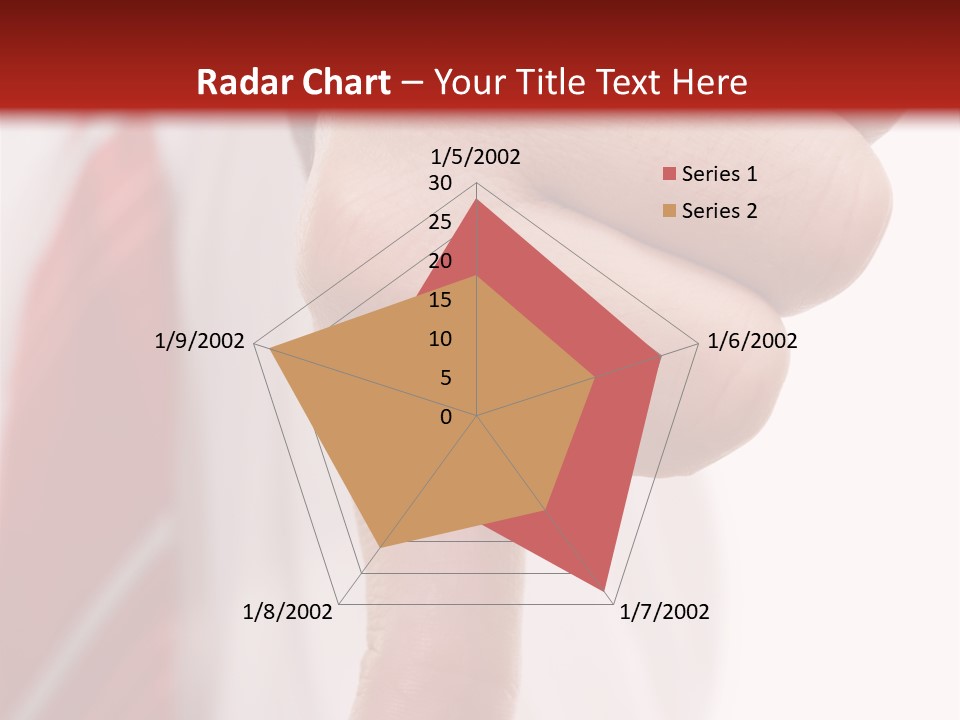 Radar Chart – Your Title Text Here

1/5/2002
30
25
20
15
10
5
0
1/6/2002
1/7/2002
1/8/2002
1/9/2002

Series 1
Series 2